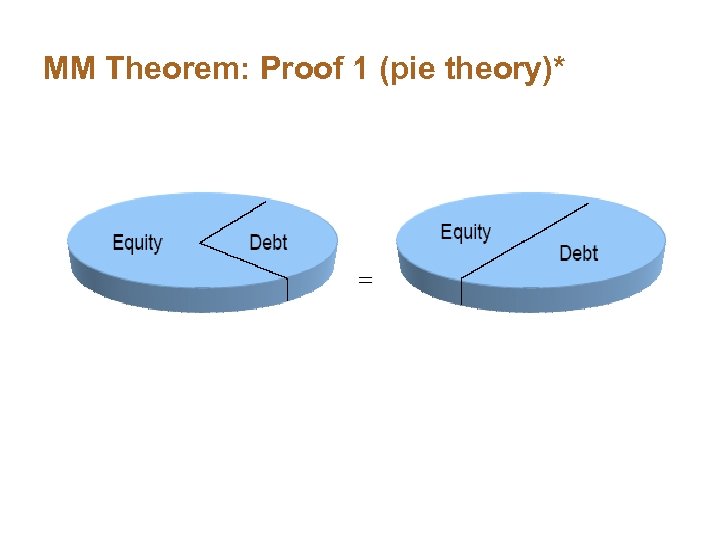 MM Theorem: Proof 1 (pie theory)*

Equity

Debt

=

Equity

Debt